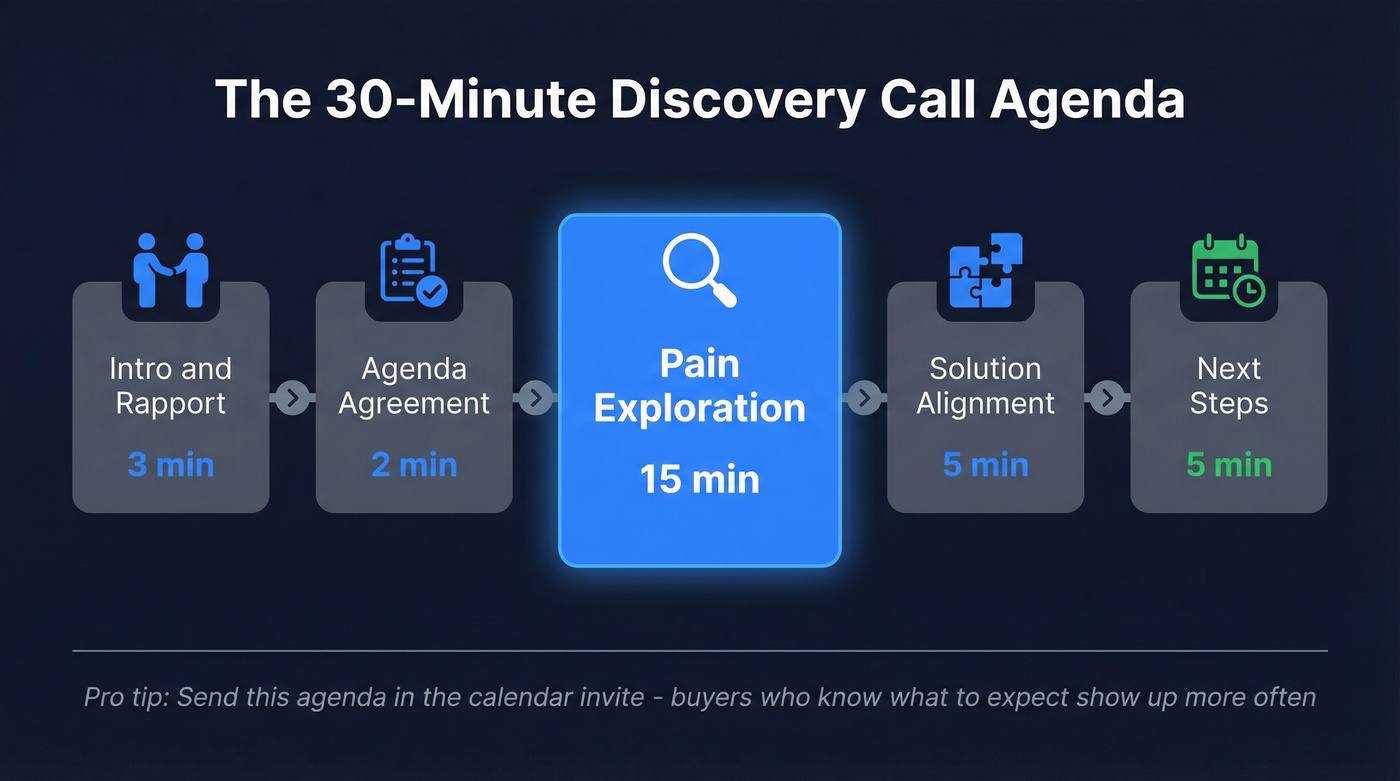 The 30-Minute Discovery Call Agenda

Intro and Rapport
3 min

Agenda Agreement
2 min

Pain Exploration
15 min

Solution Alignment
5 min

Next Steps
5 min

Pro tip: Send this agenda in the calendar invite - buyers who know what to expect show up more often